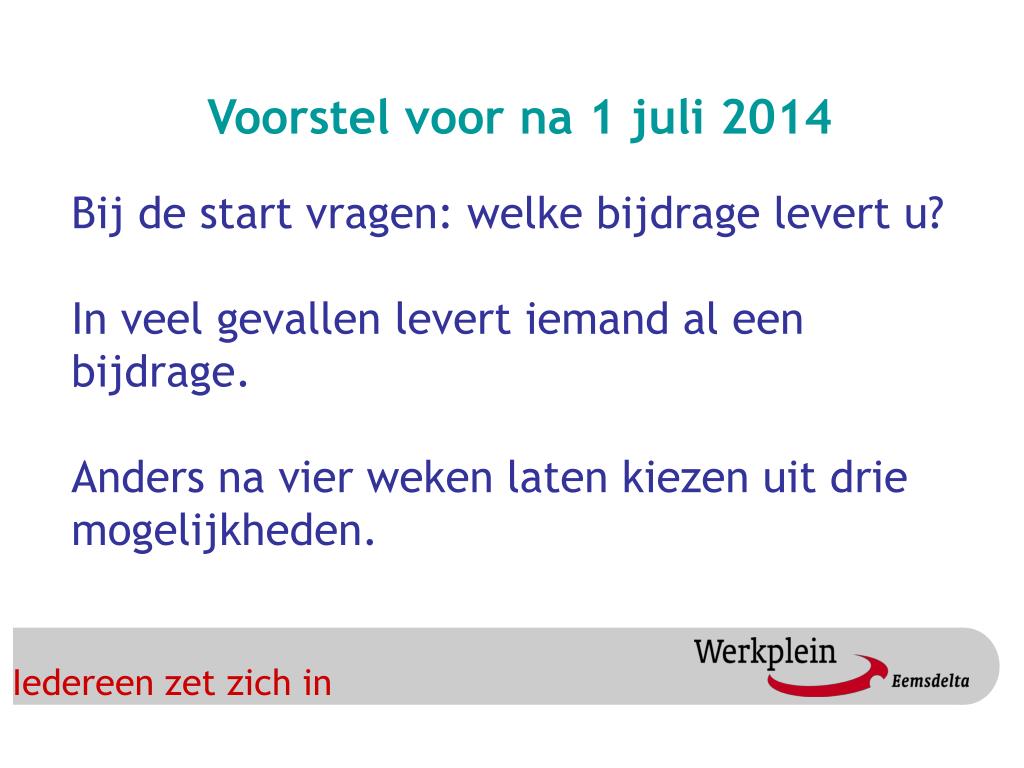 Voorstel voor na 1 juli 2014

Bij de start vragen: welke bijdrage levert u?

In veel gevallen levert iemand al een bijdrage.

Anders na vier weken laten kiezen uit drie mogelijkheden.

Iedereen zet zich in

Werkplein

Eemsdelta